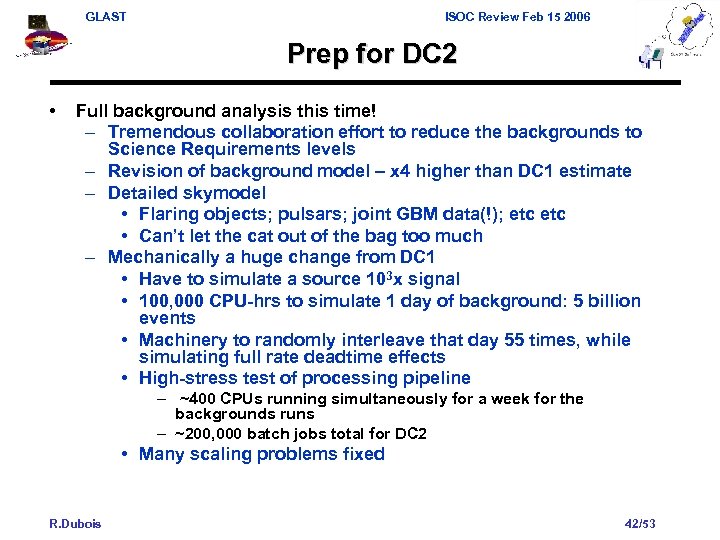 GLAST

ISOC Review Feb 15 2006

Prep for DC2

• Full background analysis this time!
– Tremendous collaboration effort to reduce the backgrounds to Science Requirements levels
– Revision of background model – x4 higher than DC1 estimate
– Detailed skymodel
• Flaring objects; pulsars; joint GBM data(!); etc etc
• Can't let the cat out of the bag too much
– Mechanically a huge change from DC1
• Have to simulate a source $10^3$x signal
• 100,000 CPU-hrs to simulate 1 day of background: 5 billion events
• Machinery to randomly interleave that day 55 times, while simulating full rate deadtime effects
• High-stress test of processing pipeline
– ~400 CPUs running simultaneously for a week for the backgrounds runs
– ~200,000 batch jobs total for DC2
• Many scaling problems fixed

R.Dubois

42/53